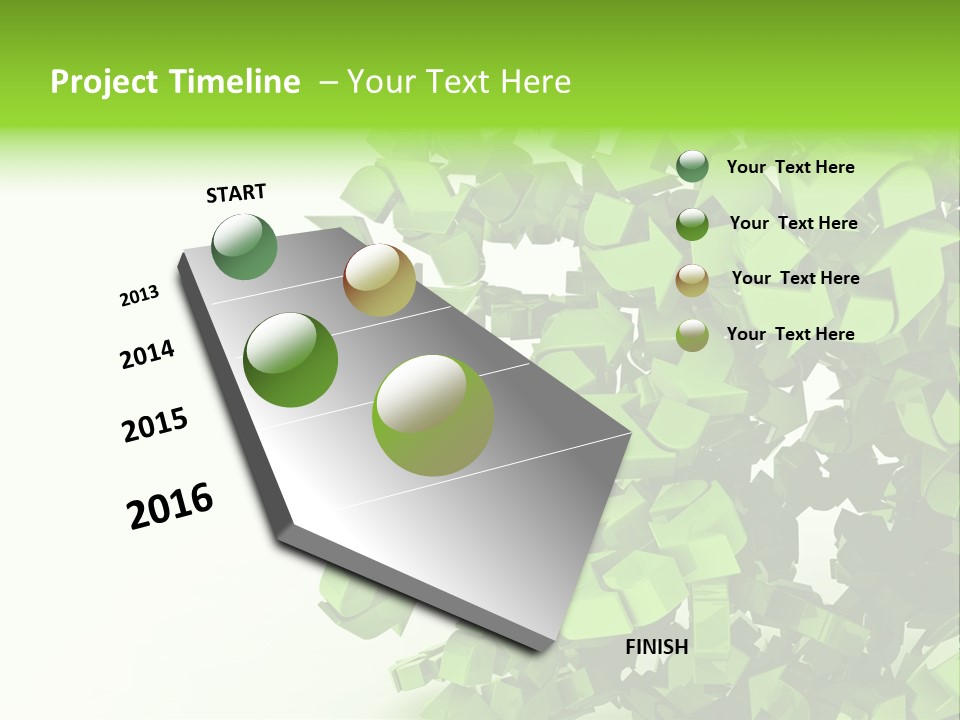 Project Timeline – Your Text Here

START

2013

2014

2015

2016

FINISH

Your Text Here

Your Text Here

Your Text Here

Your Text Here